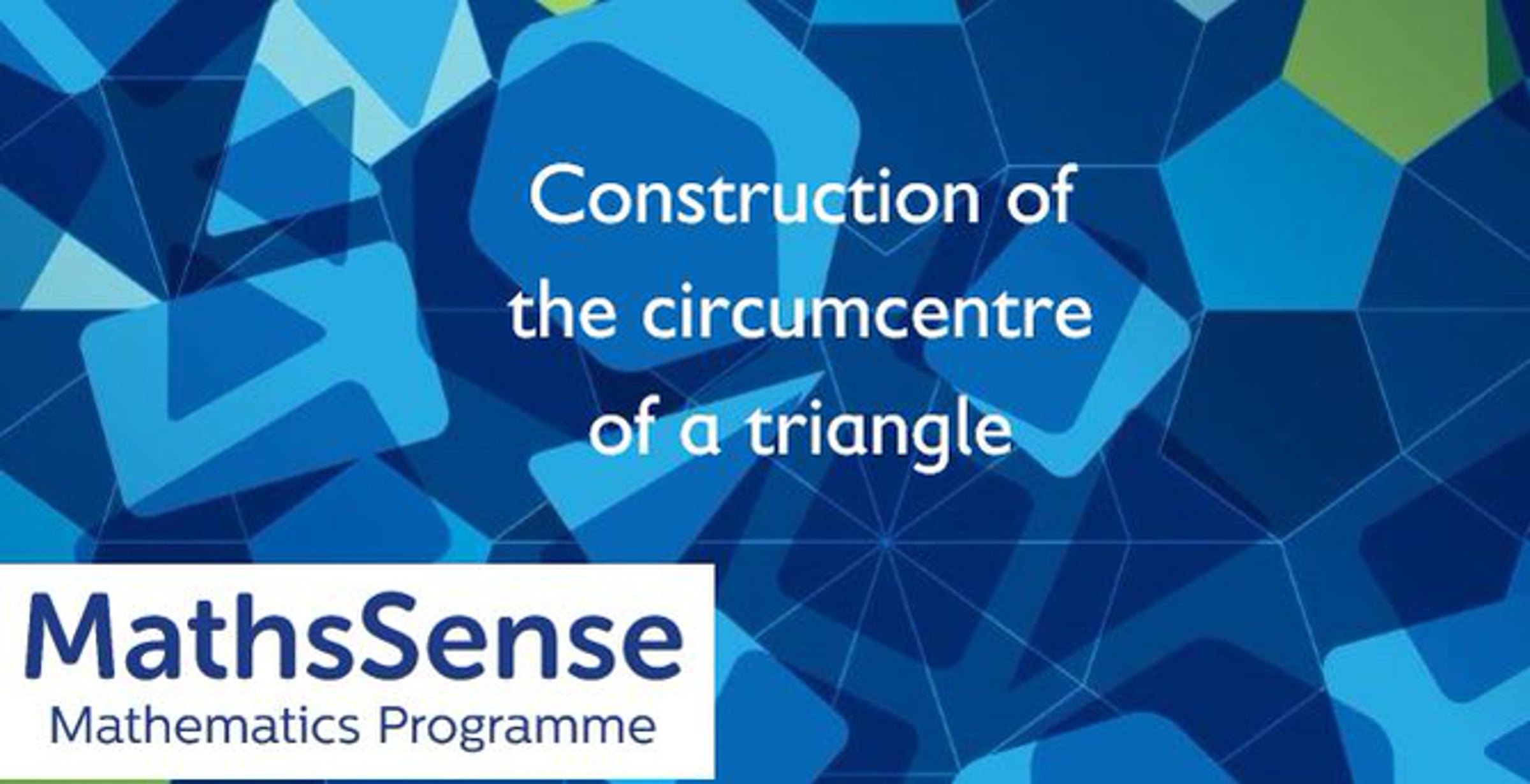 Construction of the circumcentre of a triangle

MathsSense
Mathematics Programme